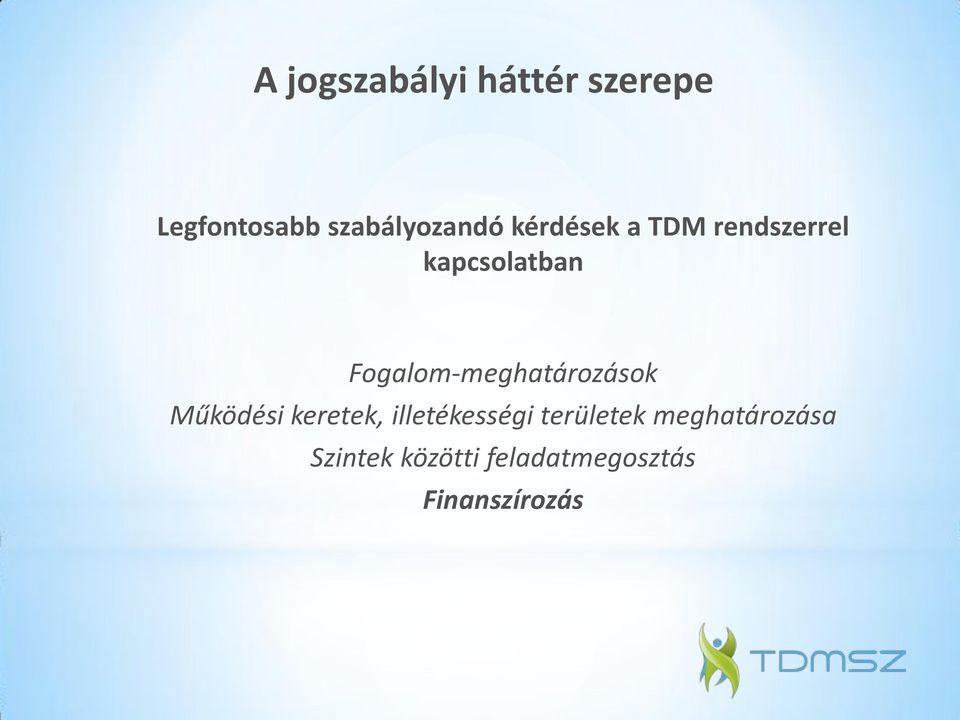 A jogszabályi háttér szerepe

Legfontosabb szabályozandó kérdések a TDM rendszerrel kapcsolatban

Fogalom-meghatározások
Működési keretek, illetékességi területek meghatározása
Szintek közötti feladatmegosztás
Finanszírozás

TDMSZ